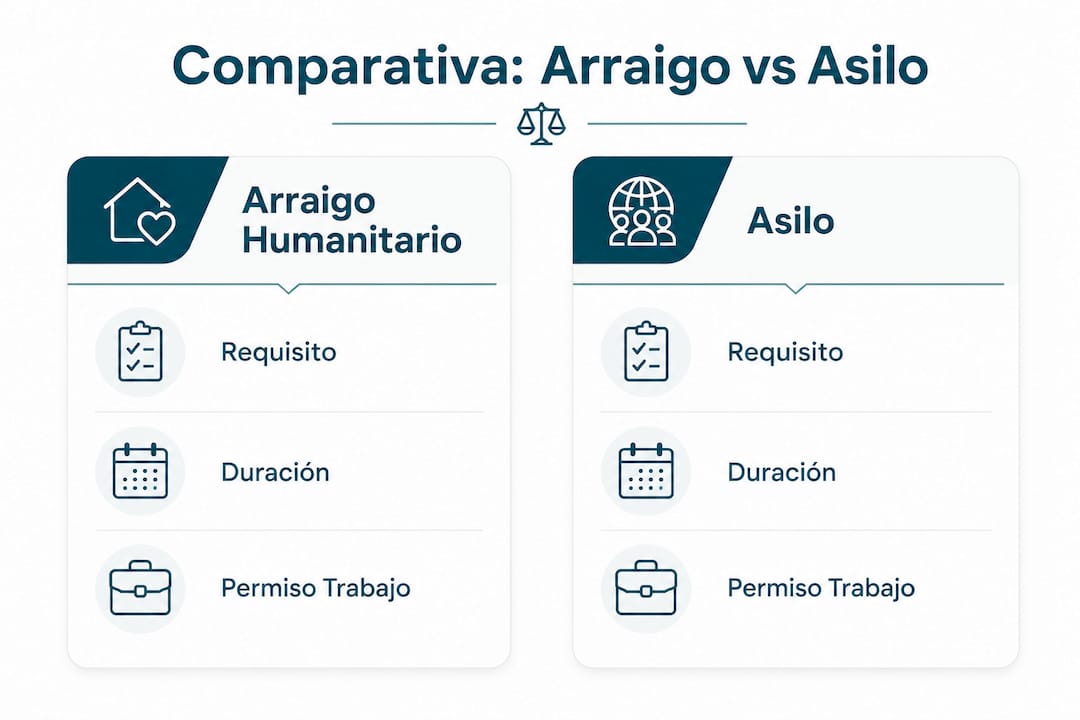 Comparativa: Arraigo vs Asilo

Arraigo Humanitario

Requisito

Duración

Permiso Trabajo

Asilo

Requisito

Duración

Permiso Trabajo